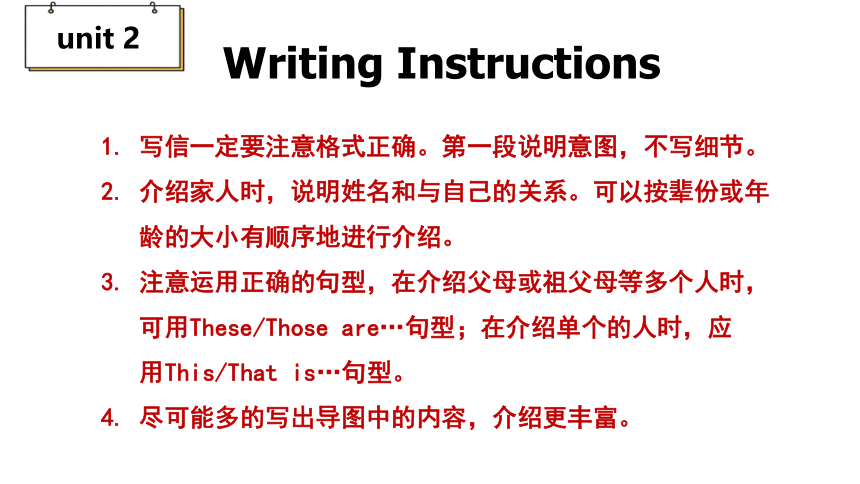 unit 2

Writing Instructions

1. 写信一定要注意格式正确。第一段说明意图，不写细节。

2. 介绍家人时，说明姓名和与自己的关系。可以按辈份或年龄的大小有顺序地进行介绍。

3. 注意运用正确的句型，在介绍父母或祖父母等多个人时，可用These/Those are…句型；在介绍单个的人时，应用This/That is…句型。

4. 尽可能多的写出导图中的内容，介绍更丰富。